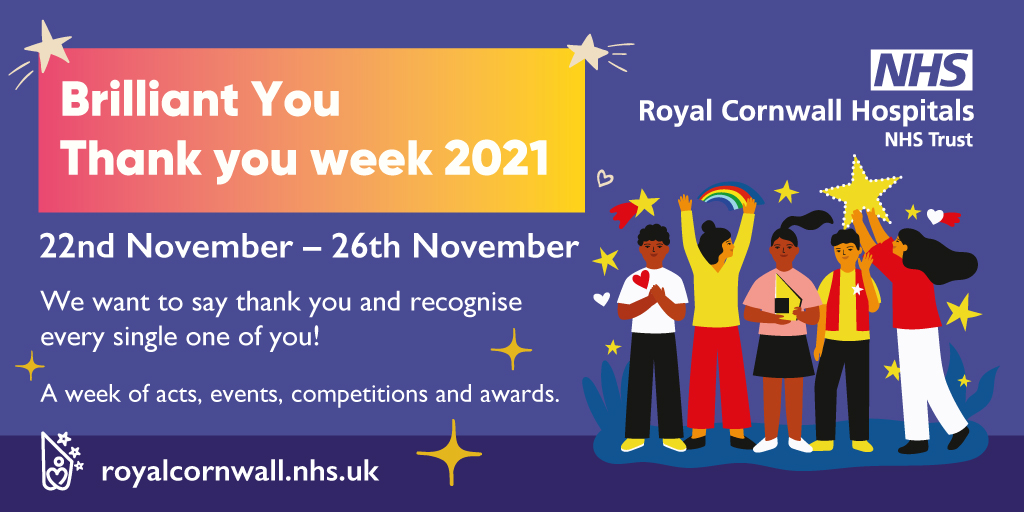 Brilliant You
Thank you week 2021

NHS
Royal Cornwall Hospitals
NHS Trust

22nd November – 26th November

We want to say thank you and recognise every single one of you!

A week of acts, events, competitions and awards.

royalcornwall.nhs.uk